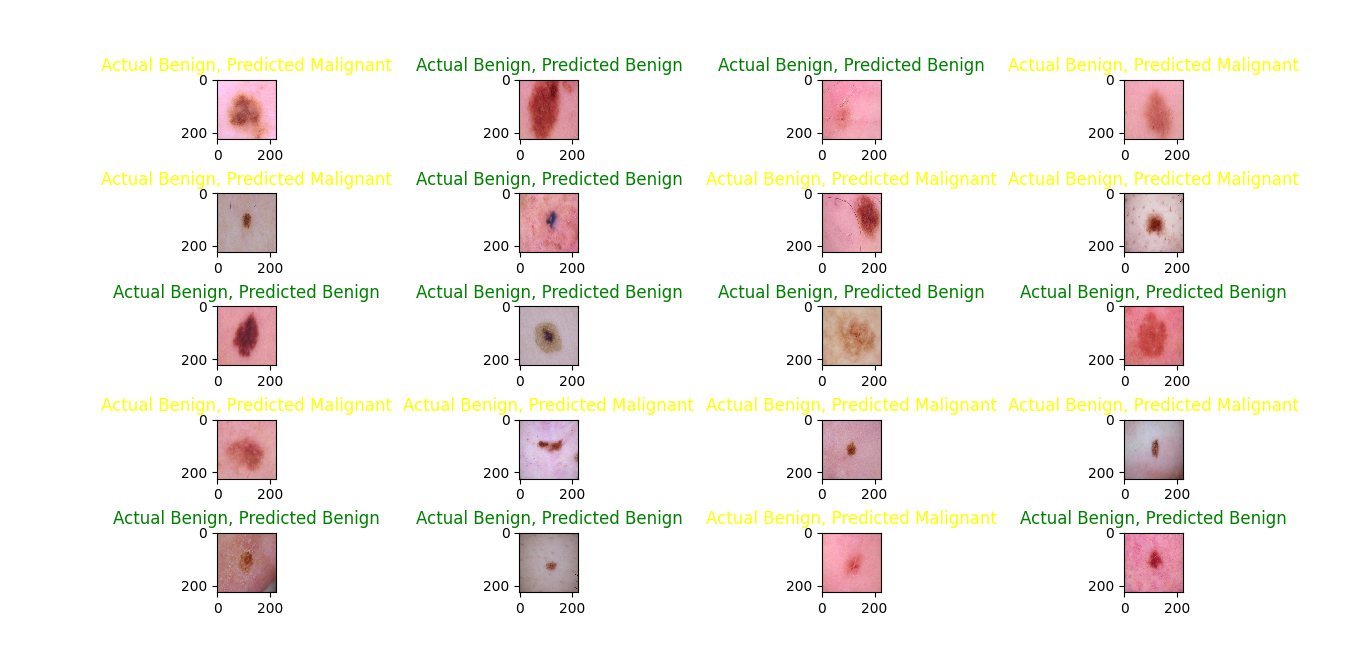 Actual Benign, Predicted Malignant
0
200
0 200

Actual Benign, Predicted Benign
0
200
0 200

Actual Benign, Predicted Benign
0
200
0 200

Actual Benign, Predicted Malignant
0
200
0 200

Actual Benign, Predicted Malignant
0
200
0 200

Actual Benign, Predicted Benign
0
200
0 200

Actual Benign, Predicted Malignant
0
200
0 200

Actual Benign, Predicted Malignant
0
200
0 200

Actual Benign, Predicted Benign
0
200
0 200

Actual Benign, Predicted Benign
0
200
0 200

Actual Benign, Predicted Benign
0
200
0 200

Actual Benign, Predicted Benign
0
200
0 200

Actual Benign, Predicted Malignant
0
200
0 200

Actual Benign, Predicted Malignant
0
200
0 200

Actual Benign, Predicted Malignant
0
200
0 200

Actual Benign, Predicted Malignant
0
200
0 200

Actual Benign, Predicted Benign
0
200
0 200

Actual Benign, Predicted Benign
0
200
0 200

Actual Benign, Predicted Malignant
0
200
0 200

Actual Benign, Predicted Benign
0
200
0 200